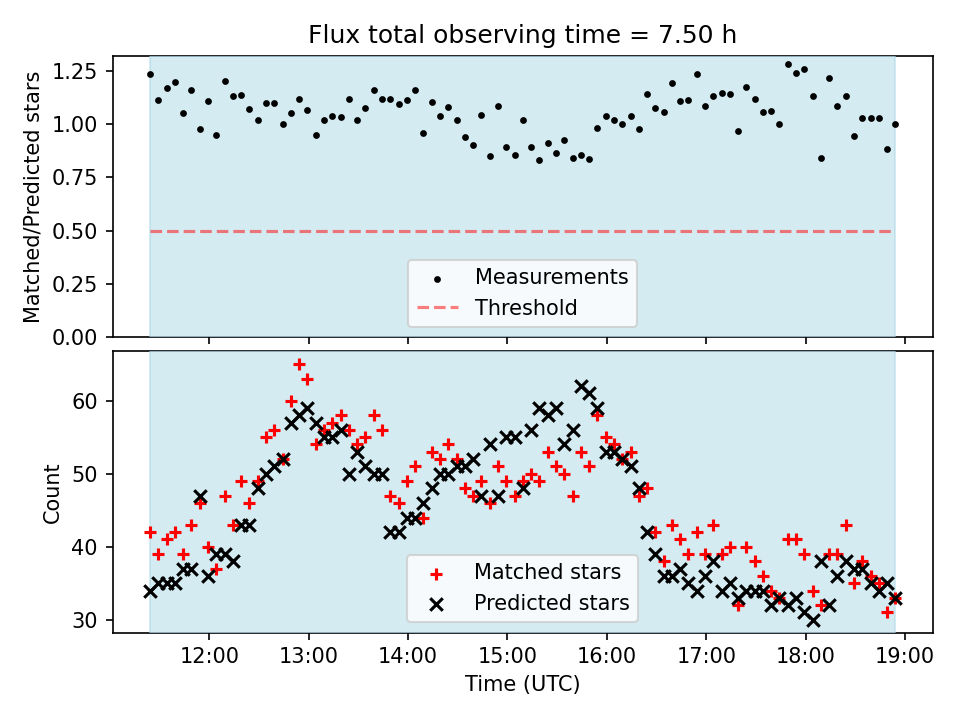 Flux total observing time = 7.50 h

Matched/Predicted stars

1.25
1.00
0.75
0.50
0.25
0.00

Measurements
Threshold

Count

60
50
40
30

Matched stars
Predicted stars

12:00 13:00 14:00 15:00 16:00 17:00 18:00 19:00

Time (UTC)